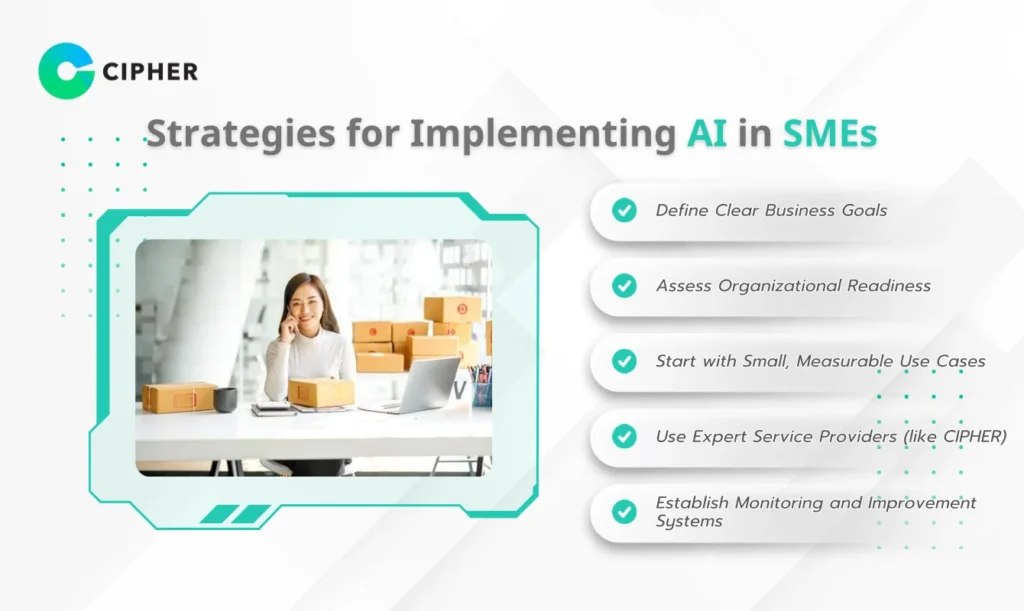 CIPHER

Strategies for Implementing AI in SMEs

Define Clear Business Goals

Assess Organizational Readiness

Start with Small, Measurable Use Cases

Use Expert Service Providers (like CIPHER)

Establish Monitoring and Improvement Systems